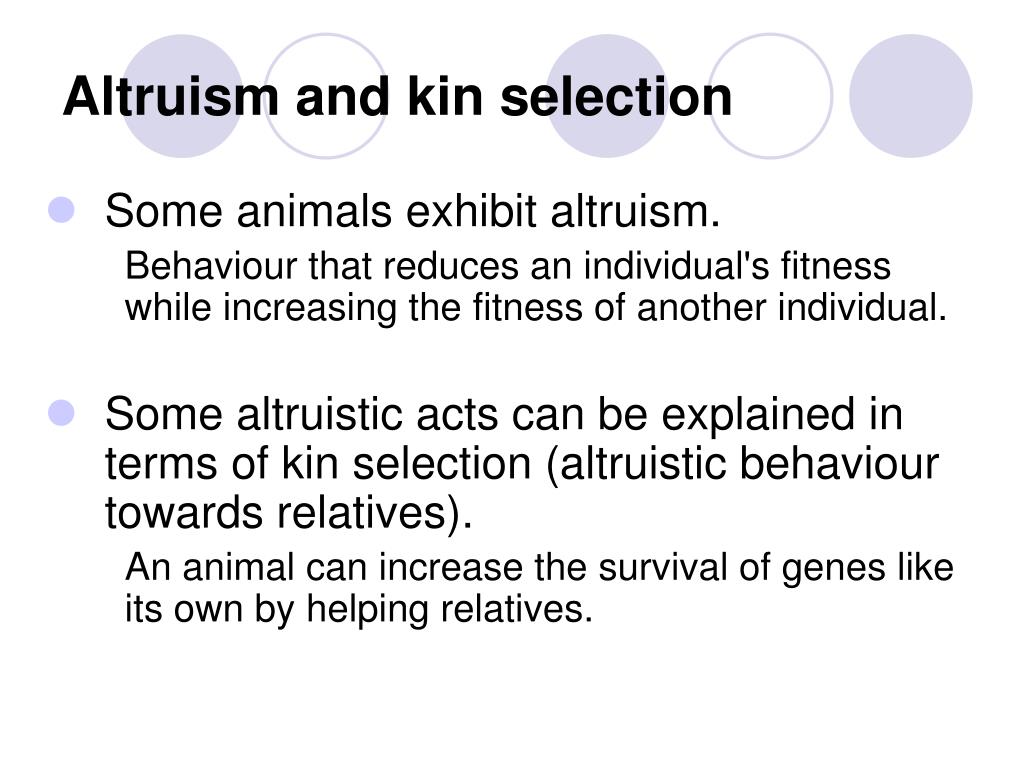 Altruism and kin selection

Some animals exhibit altruism.

Behaviour that reduces an individual's fitness while increasing the fitness of another individual.

Some altruistic acts can be explained in terms of kin selection (altruistic behaviour towards relatives).

An animal can increase the survival of genes like its own by helping relatives.